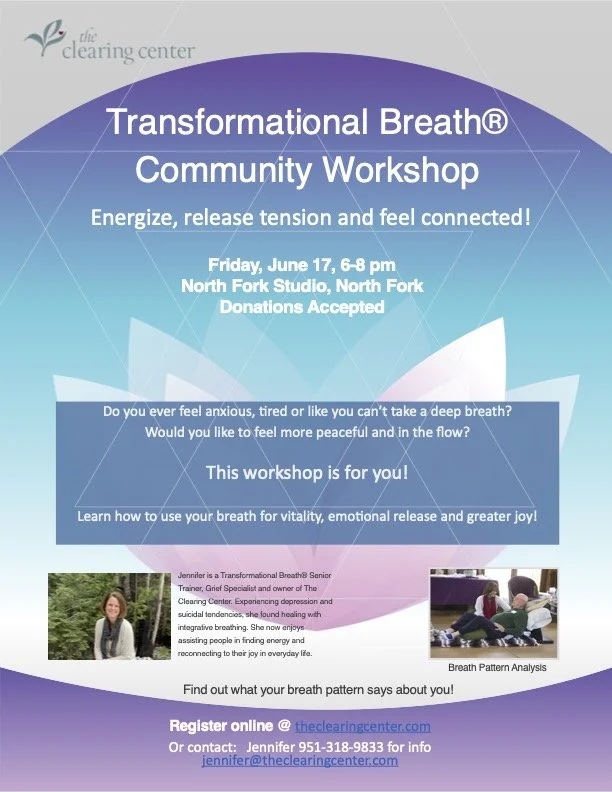 the clearing center

Transformational Breath® Community Workshop

Energize, release tension and feel connected!

Friday, June 17, 6-8 pm
North Fork Studio, North Fork
Donations Accepted

Do you ever feel anxious, tired or like you can't take a deep breath? Would you like to feel more peaceful and in the flow?

This workshop is for you!

Learn how to use your breath for vitality, emotional release and greater joy!

Jennifer is a Transformational Breath® Senior Trainer, Grief Specialist and owner of The Clearing Center. Experiencing depression and suicidal tendencies, she found healing with integrative breathing. She now enjoys assisting people in finding energy and reconnecting to their joy in everyday life.

Breath Pattern Analysis

Find out what your breath pattern says about you!

Register online @ theclearingcenter.com
Or contact: Jennifer 951-318-9833 for info
jennifer@theclearingcenter.com